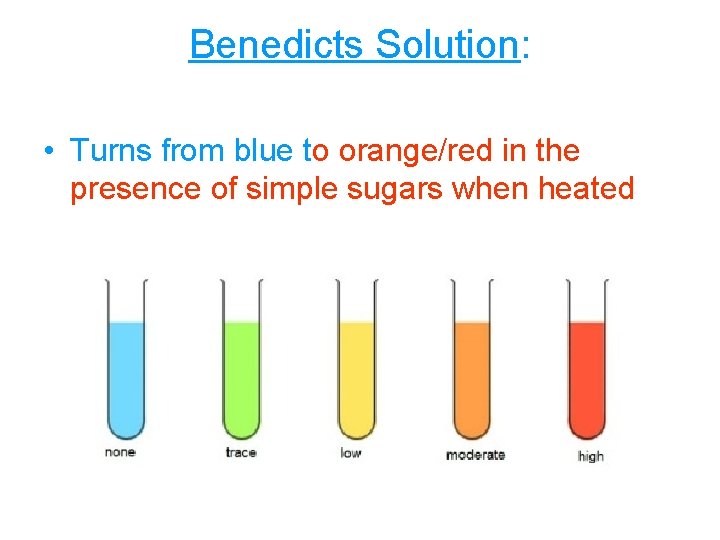 Benedicts Solution:

• Turns from blue to orange/red in the presence of simple sugars when heated

none

trace

low

moderate

high